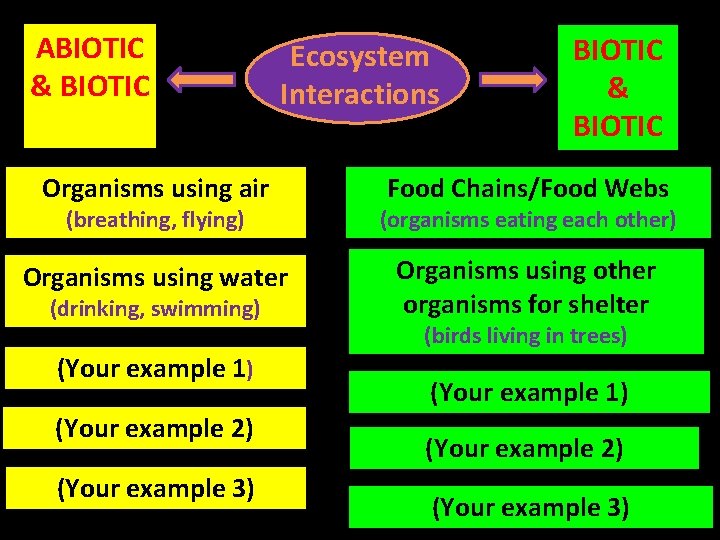 ABIOTIC & BIOTIC

Ecosystem Interactions

BIOTIC & BIOTIC

Organisms using air
(breathing, flying)

Organisms using water
(drinking, swimming)

(Your example 1)

(Your example 2)

(Your example 3)

Food Chains/Food Webs
(organisms eating each other)

Organisms using other organisms for shelter
(birds living in trees)

(Your example 1)

(Your example 2)

(Your example 3)